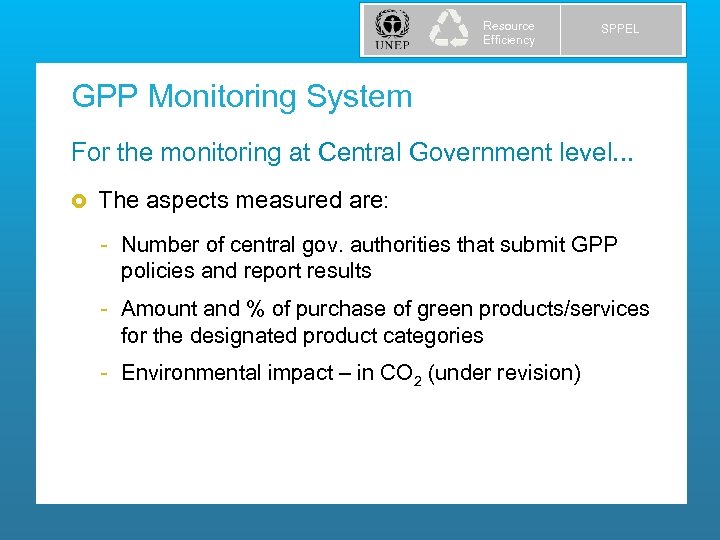 UNEP

Resource Efficiency

SPPEL

GPP Monitoring System

For the monitoring at Central Government level...

The aspects measured are:

- Number of central gov. authorities that submit GPP policies and report results

- Amount and % of purchase of green products/services for the designated product categories

- Environmental impact – in $CO_2$ (under revision)